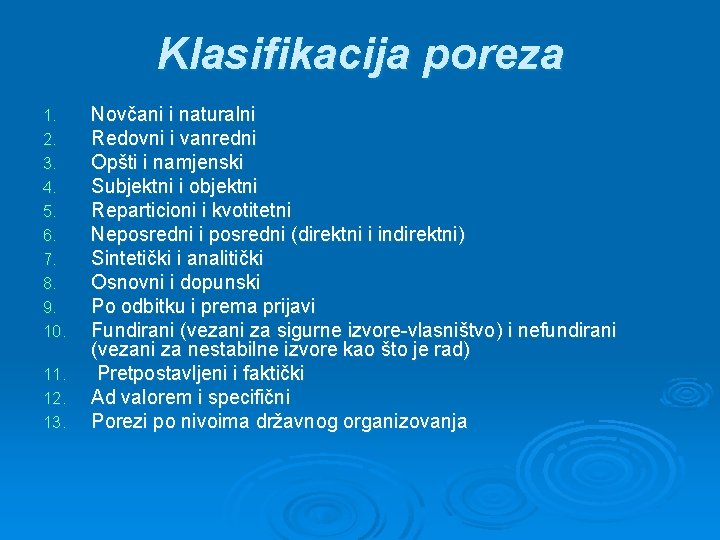 Klasifikacija poreza

1. Novčani i naturalni
2. Redovni i vanredni
3. Opšti i namjenski
4. Subjektni i objektni
5. Reparticioni i kvotitetni
6. Neposredni i posredni (direktni i indirektni)
7. Sintetički i analitički
8. Osnovni i dopunski
9. Po odbitku i prema prijavi
10. Fundirani (vezani za sigurne izvore-vlasništvo) i nefundirani (vezani za nestabilne izvore kao što je rad)
11. Pretpostavljeni i faktički
12. Ad valorem i specifični
13. Porezi po nivoima državnog organizovanja